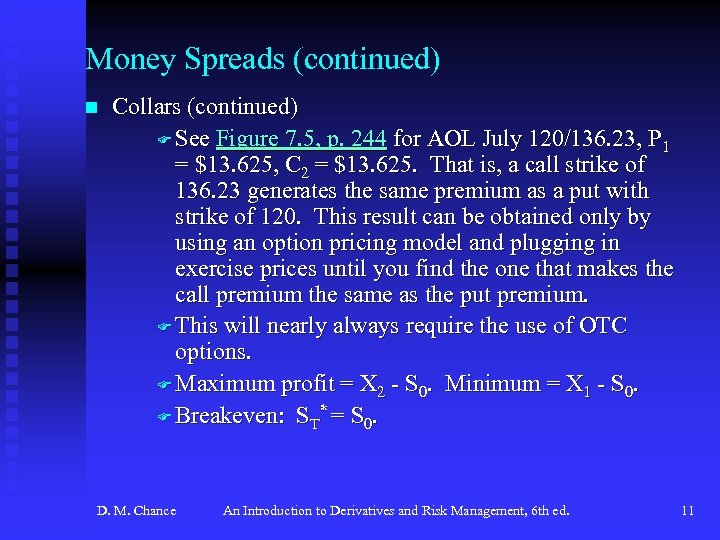 Money Spreads (continued)

Collars (continued)

See Figure 7.5, p. 244 for AOL July 120/136.23, $P_1$ = \$13.625, $C_2$ = \$13.625. That is, a call strike of 136.23 generates the same premium as a put with strike of 120. This result can be obtained only by using an option pricing model and plugging in exercise prices until you find the one that makes the call premium the same as the put premium.

This will nearly always require the use of OTC options.

Maximum profit = $X_2$ - $S_0$. Minimum = $X_1$ - $S_0$.

Breakeven: $S_T^*$ = $S_0$.

D. M. Chance An Introduction to Derivatives and Risk Management, 6th ed. 11